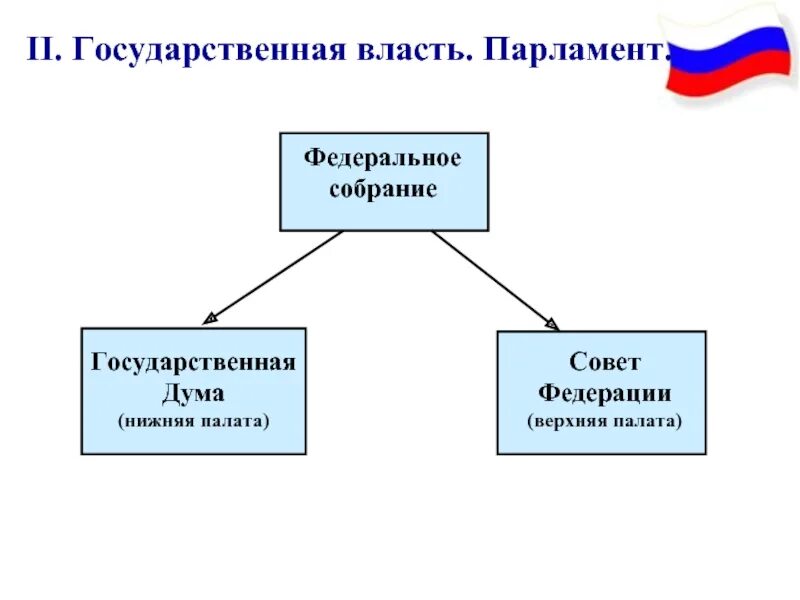 II. Государственная власть. Парламент.

Федеральное собрание

Государственная Дума
(нижняя палата)

Совет Федерации
(верхняя палата)